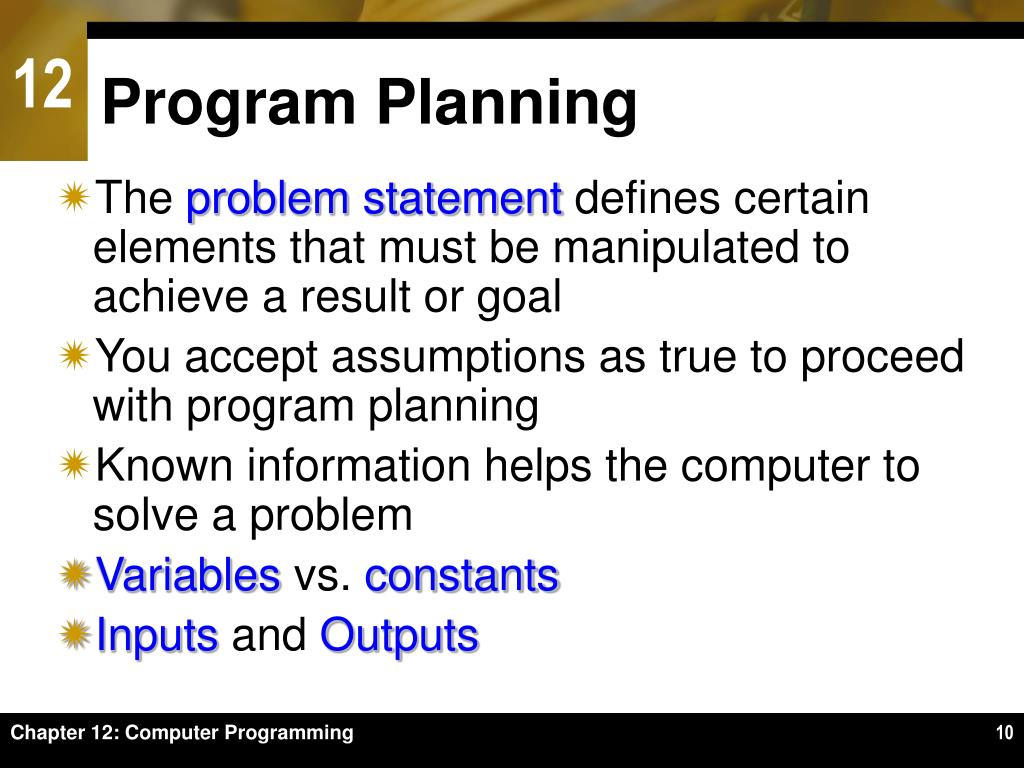 12

Program Planning

The problem statement defines certain elements that must be manipulated to achieve a result or goal

You accept assumptions as true to proceed with program planning

Known information helps the computer to solve a problem

Variables vs. constants

Inputs and Outputs

Chapter 12: Computer Programming

10